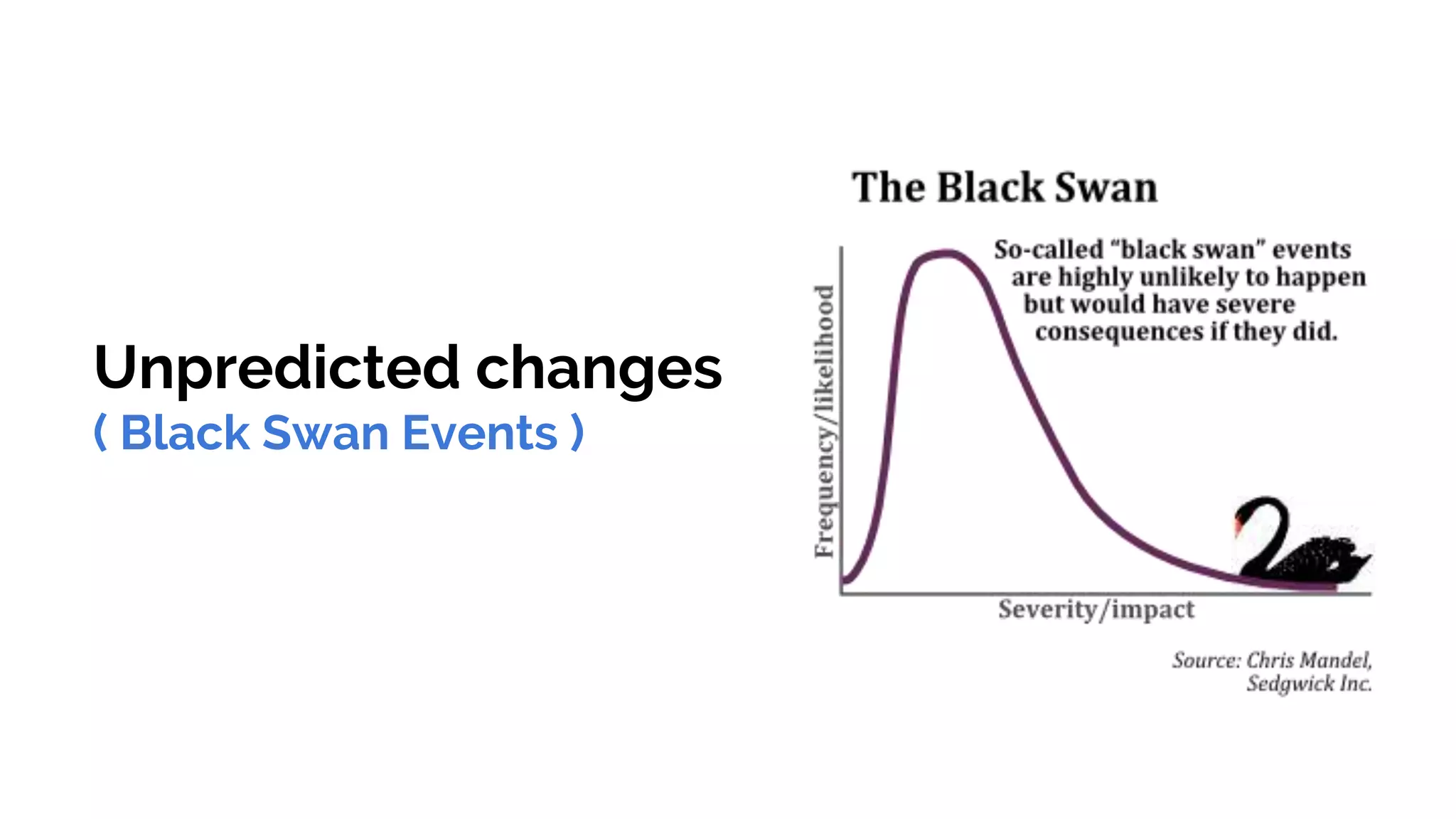 Unpredicted changes
( Black Swan Events )

The Black Swan

So-called "black swan" events are highly unlikely to happen but would have severe consequences if they did.

Frequency/likelihood

Severity/impact

Source: Chris Mandel, Sedgwick Inc.